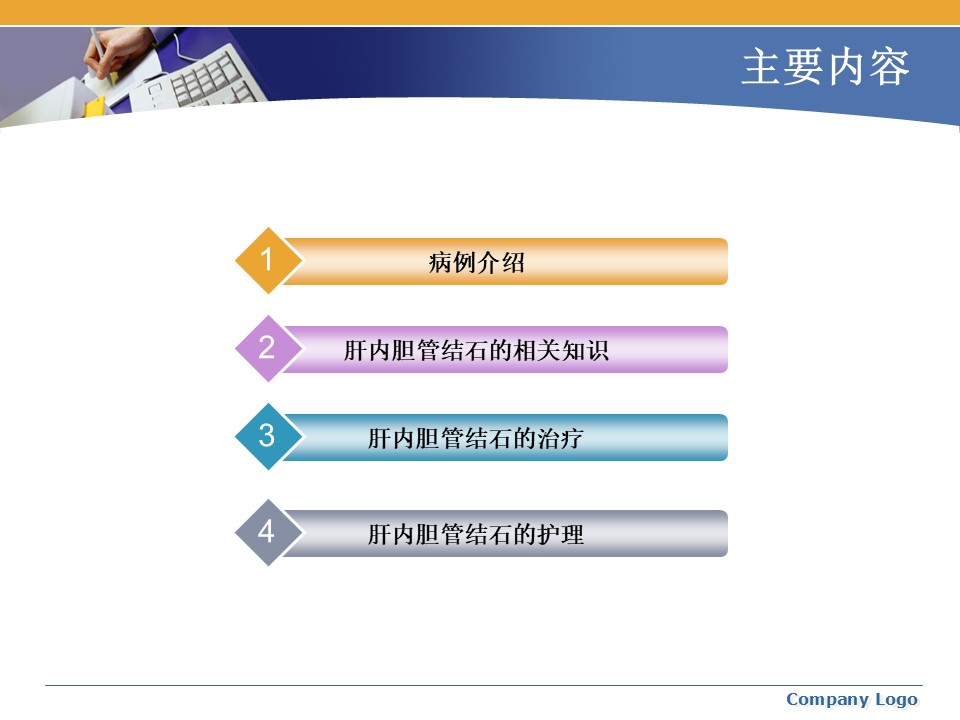 主要内容

1 病例介绍

2 肝内胆管结石的相关知识

3 肝内胆管结石的治疗

4 肝内胆管结石的护理

Company Logo